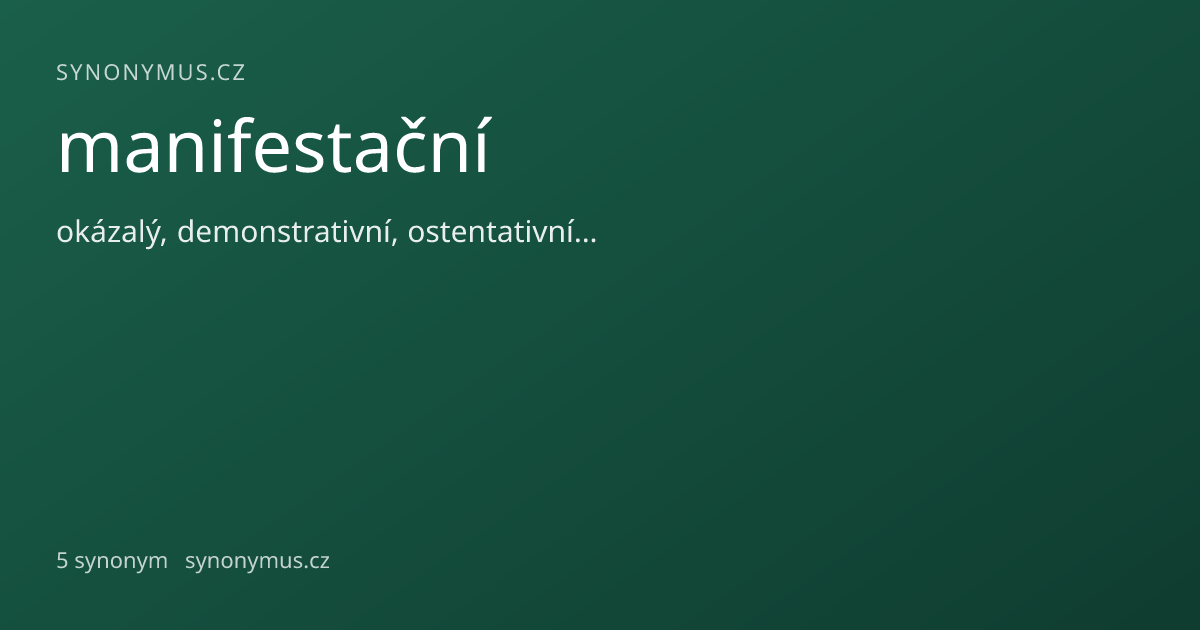 SYNONYMUS.CZ

manifestační

okázalý, demonstrativní, ostentativní…

5 synonym   synonymus.cz